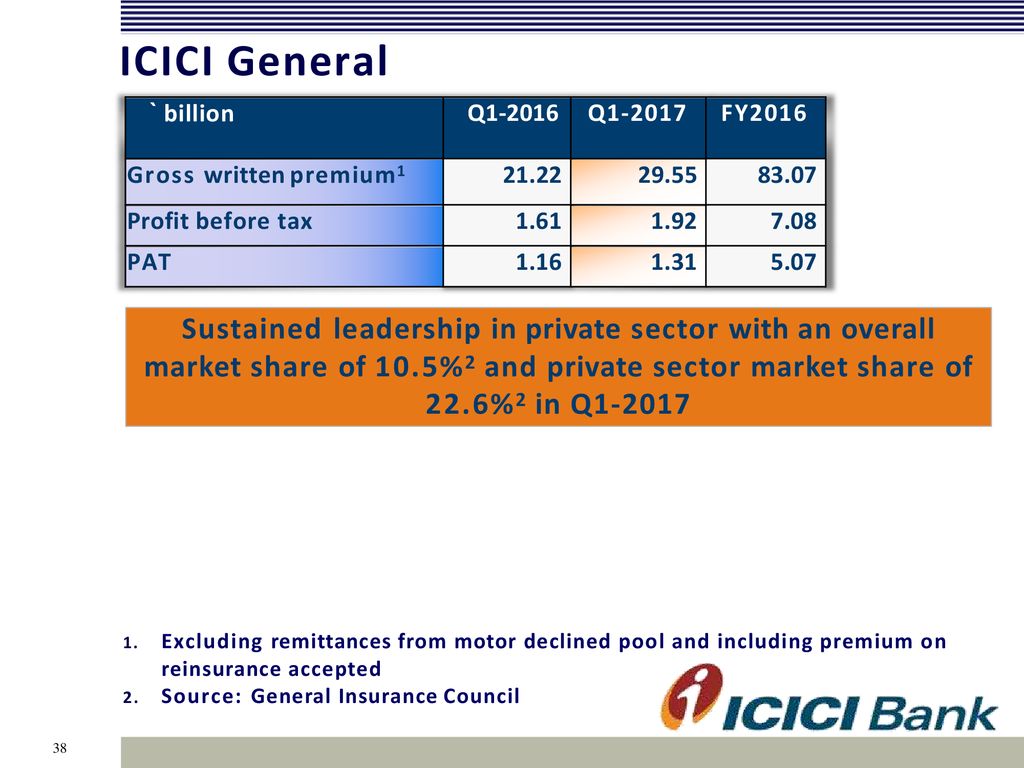 ICICI General

| ` billion | Q1-2016 | Q1-2017 | FY2016 |
|---|---|---|---|
| Gross written premium$^1$ | 21.22 | 29.55 | 83.07 |
| Profit before tax | 1.61 | 1.92 | 7.08 |
| PAT | 1.16 | 1.31 | 5.07 |

Sustained leadership in private sector with an overall market share of 10.5%$^2$ and private sector market share of 22.6%$^2$ in Q1-2017

1. Excluding remittances from motor declined pool and including premium on reinsurance accepted
2. Source: General Insurance Council

ICICI Bank

38